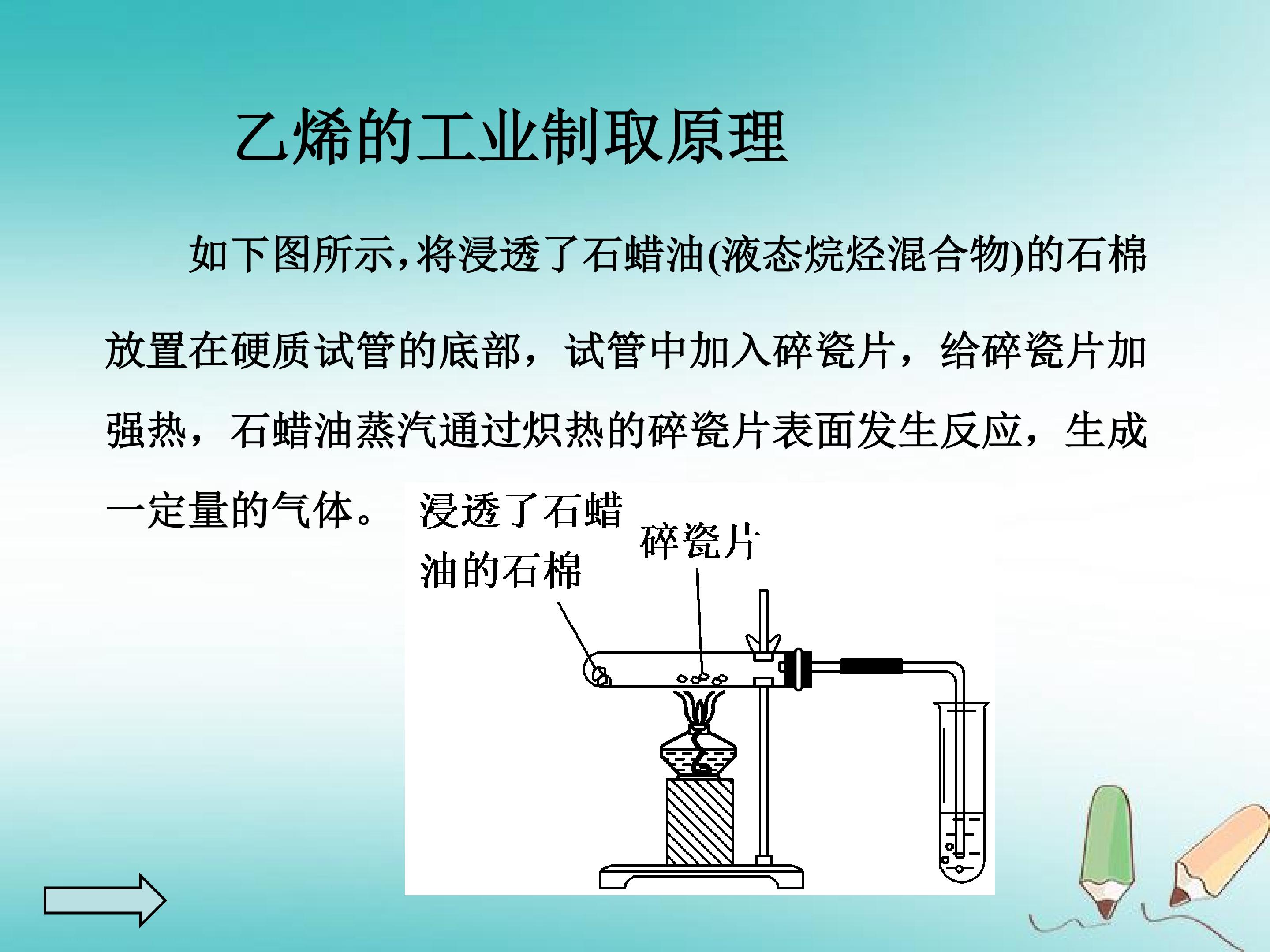 乙烯的工业制取原理

如下图所示,将浸透了石蜡油(液态烷烃混合物)的石棉放置在硬质试管的底部，试管中加入碎瓷片，给碎瓷片加强热，石蜡油蒸汽通过炽热的碎瓷片表面发生反应，生成一定量的气体。

浸透了石蜡油的石棉

碎瓷片